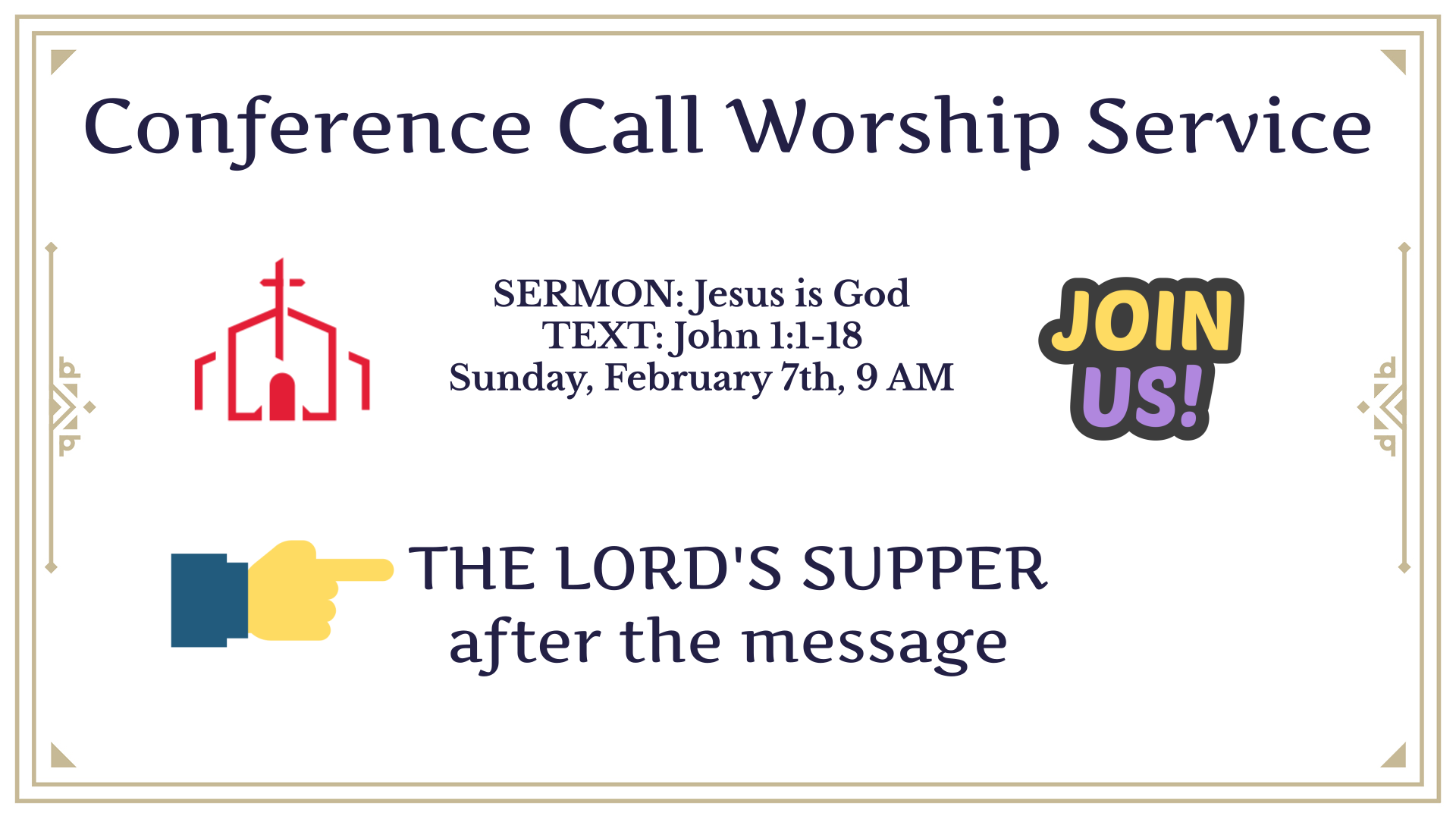 Conference Call Worship Service

SERMON: Jesus is God
TEXT: John 1:1-18
Sunday, February 7th, 9 AM

JOIN US!

THE LORD'S SUPPER
after the message